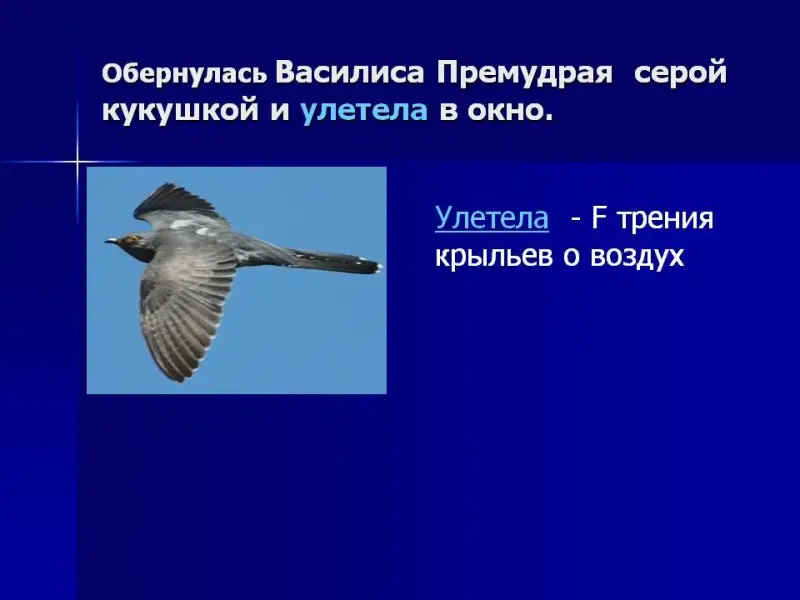 Обернулась Василиса Премудрая серой кукушкой и улетела в окно.

Улетела - F трения крыльев о воздух